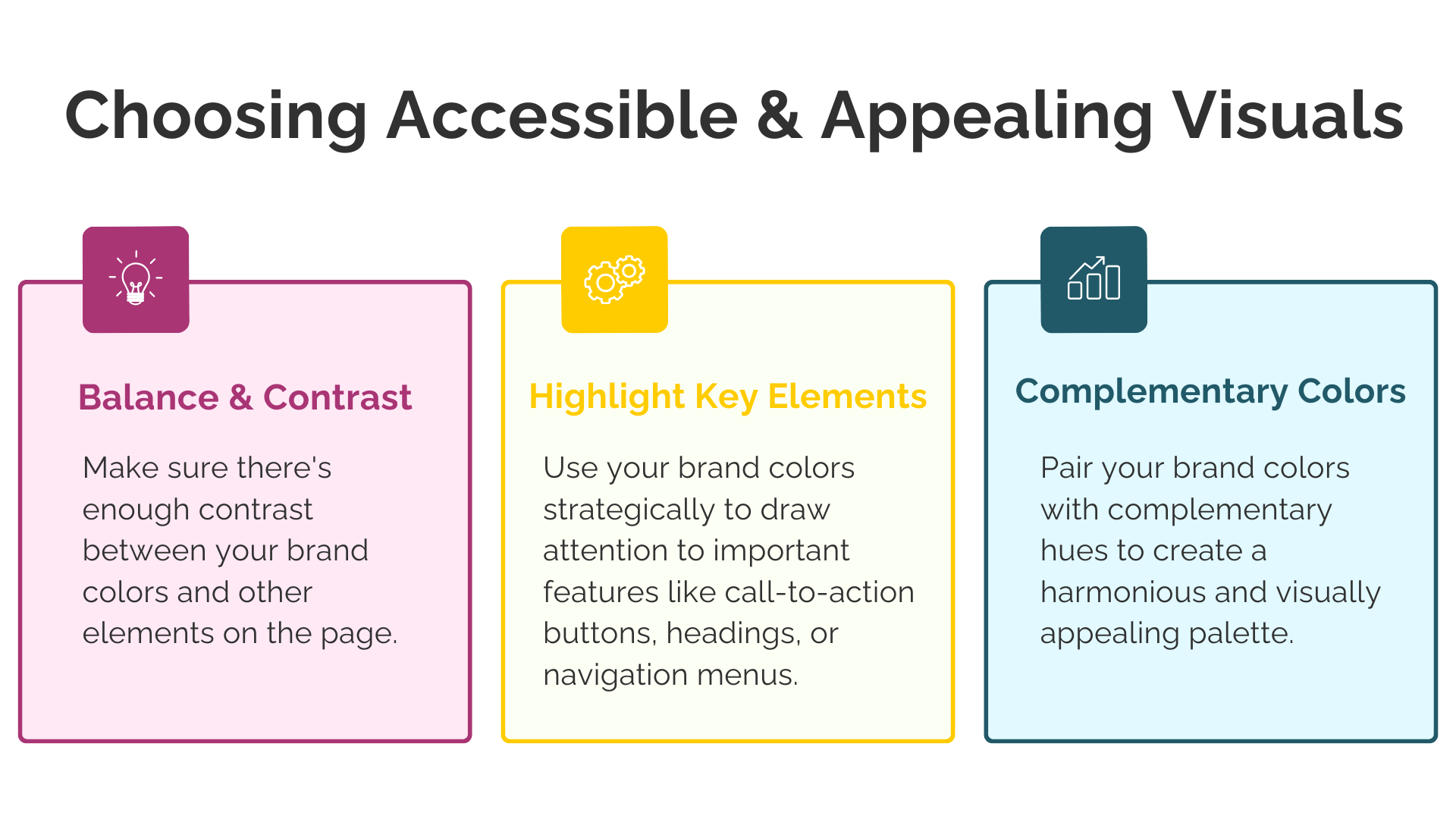 Choosing Accessible & Appealing Visuals

Balance & Contrast

Make sure there's enough contrast between your brand colors and other elements on the page.

Highlight Key Elements

Use your brand colors strategically to draw attention to important features like call-to-action buttons, headings, or navigation menus.

Complementary Colors

Pair your brand colors with complementary hues to create a harmonious and visually appealing palette.